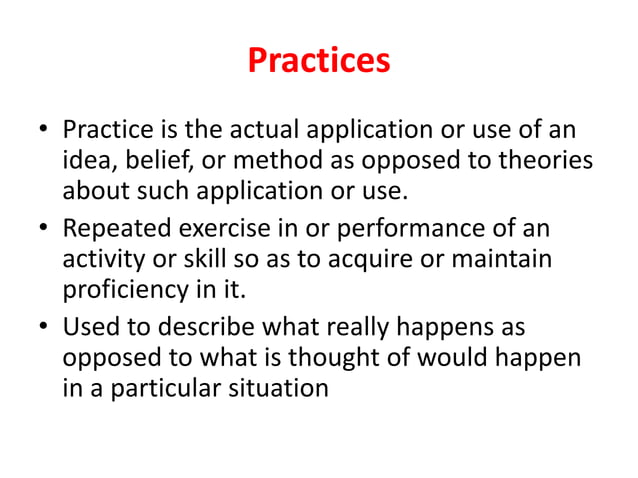 Practices

• Practice is the actual application or use of an idea, belief, or method as opposed to theories about such application or use.
• Repeated exercise in or performance of an activity or skill so as to acquire or maintain proficiency in it.
• Used to describe what really happens as opposed to what is thought of would happen in a particular situation